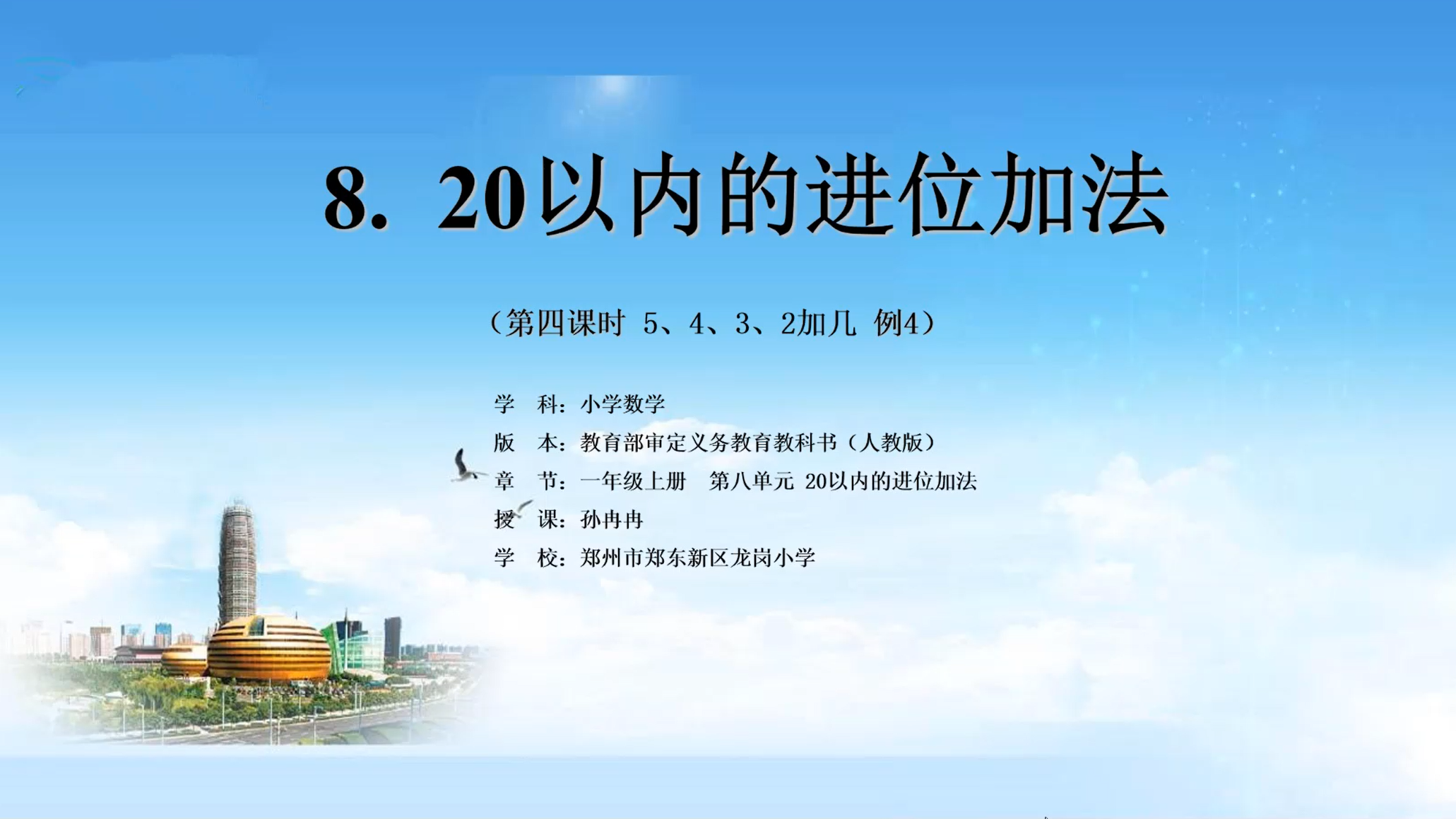 8. 20以内的进位加法

（第四课时 5、4、3、2加几 例4）

学　科：小学数学
版　本：教育部审定义务教育教科书（人教版）
章　节：一年级上册　第八单元 20以内的进位加法
授　课：孙冉冉
学　校：郑州市郑东新区龙岗小学